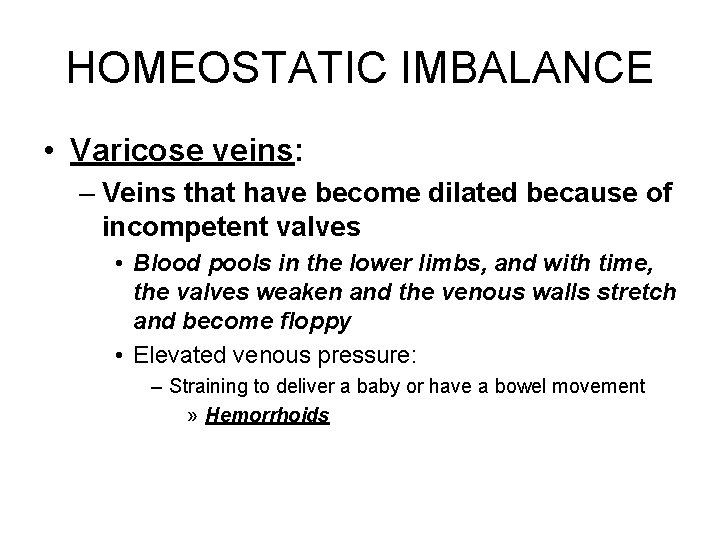 HOMEOSTATIC IMBALANCE

• Varicose veins:

– Veins that have become dilated because of incompetent valves

• Blood pools in the lower limbs, and with time, the valves weaken and the venous walls stretch and become floppy

• Elevated venous pressure:

– Straining to deliver a baby or have a bowel movement

» Hemorrhoids